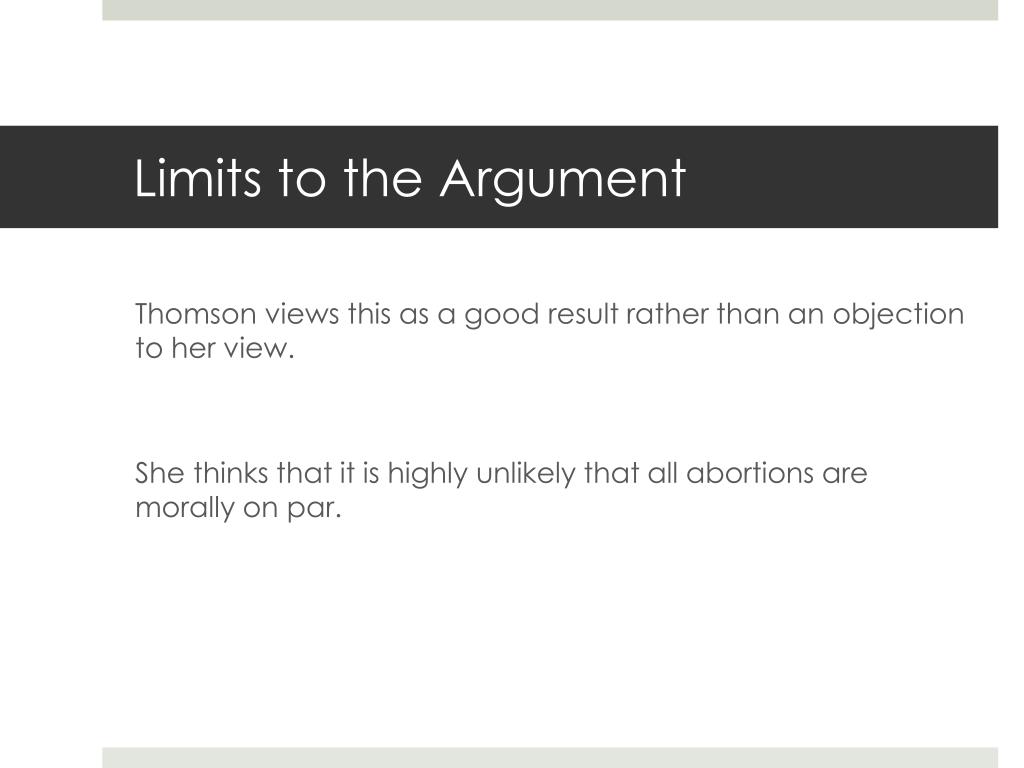 Limits to the Argument

Thomson views this as a good result rather than an objection to her view.

She thinks that it is highly unlikely that all abortions are morally on par.